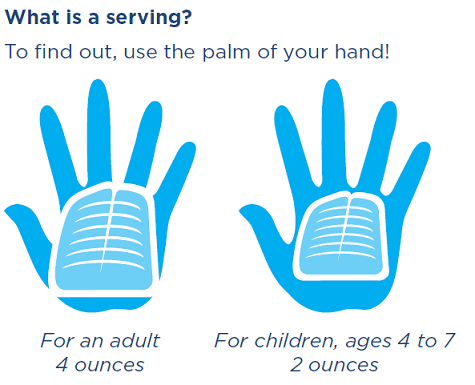 What is a serving?

To find out, use the palm of your hand!

For an adult
4 ounces

For children, ages 4 to 7
2 ounces